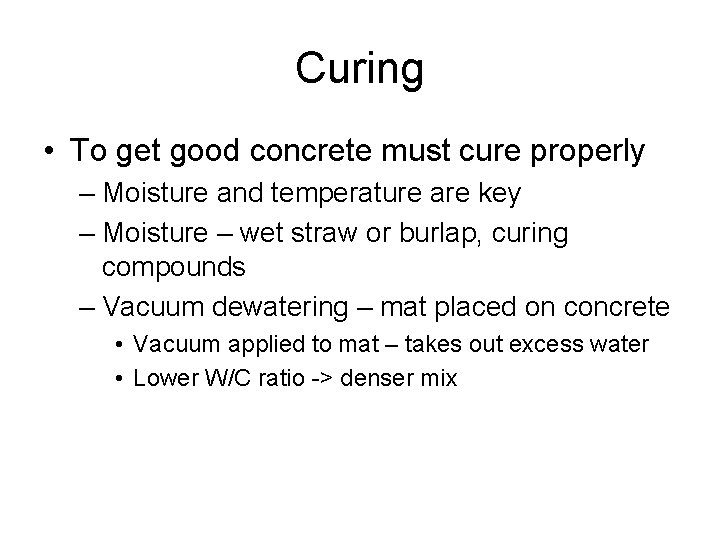 Curing

• To get good concrete must cure properly
– Moisture and temperature are key
– Moisture – wet straw or burlap, curing compounds
– Vacuum dewatering – mat placed on concrete
• Vacuum applied to mat – takes out excess water
• Lower W/C ratio -> denser mix